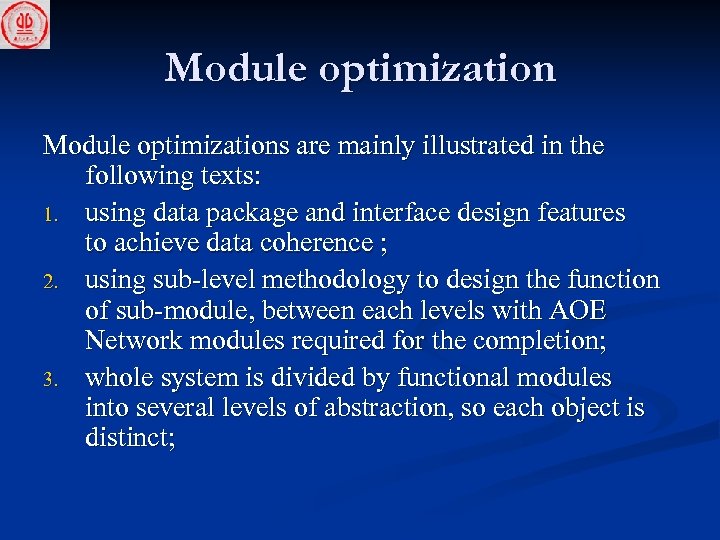 Module optimization

Module optimizations are mainly illustrated in the following texts:

1. using data package and interface design features to achieve data coherence ;
2. using sub-level methodology to design the function of sub-module, between each levels with AOE Network modules required for the completion;
3. whole system is divided by functional modules into several levels of abstraction, so each object is distinct;